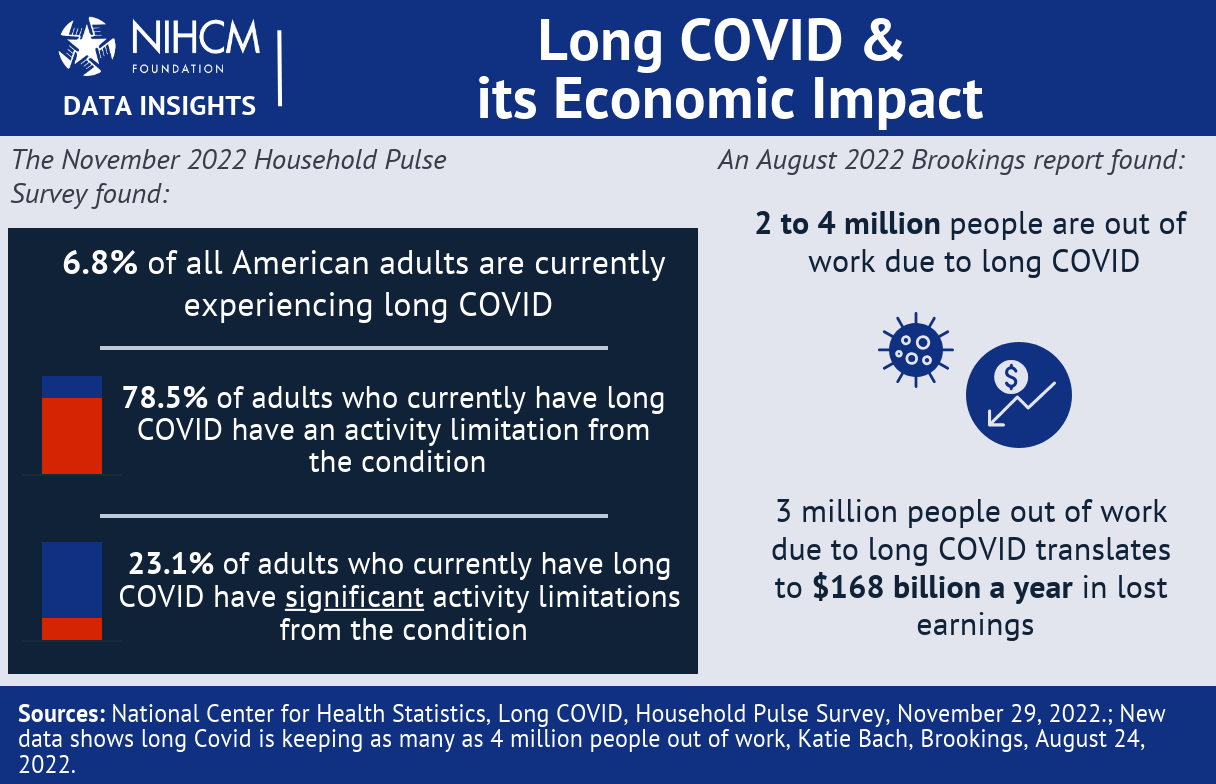 NIHCM FOUNDATION

DATA INSIGHTS

Long COVID & its Economic Impact

The November 2022 Household Pulse Survey found:

6.8% of all American adults are currently experiencing long COVID

78.5% of adults who currently have long COVID have an activity limitation from the condition

23.1% of adults who currently have long COVID have significant activity limitations from the condition

An August 2022 Brookings report found:

2 to 4 million people are out of work due to long COVID

3 million people out of work due to long COVID translates to $168 billion a year in lost earnings

Sources: National Center for Health Statistics, Long COVID, Household Pulse Survey, November 29, 2022.; New data shows long Covid is keeping as many as 4 million people out of work, Katie Bach, Brookings, August 24, 2022.